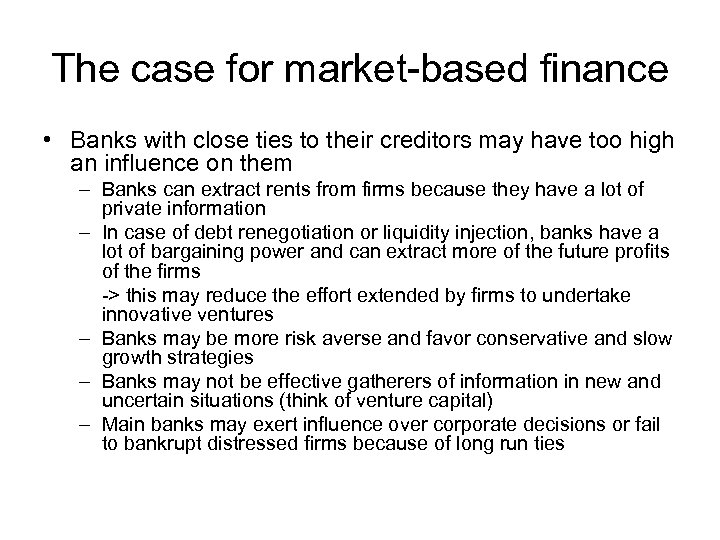 The case for market-based finance

• Banks with close ties to their creditors may have too high an influence on them

– Banks can extract rents from firms because they have a lot of private information

– In case of debt renegotiation or liquidity injection, banks have a lot of bargaining power and can extract more of the future profits of the firms

-> this may reduce the effort extended by firms to undertake innovative ventures

– Banks may be more risk averse and favor conservative and slow growth strategies

– Banks may not be effective gatherers of information in new and uncertain situations (think of venture capital)

– Main banks may exert influence over corporate decisions or fail to bankrupt distressed firms because of long run ties